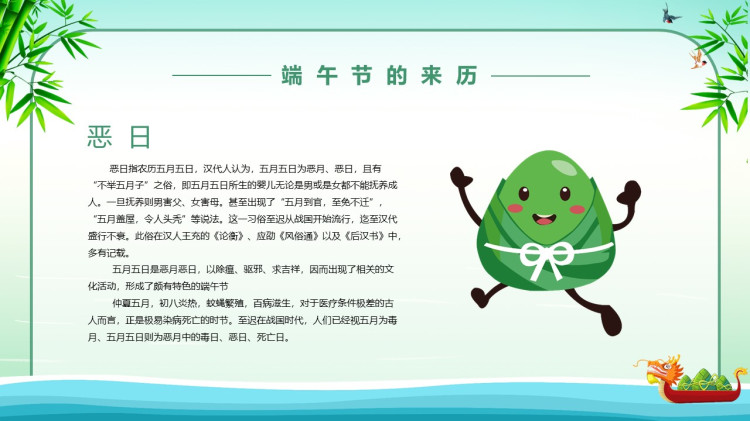 端午节的来历

恶日

恶日指农历五月五日，汉代人认为，五月五日为恶月、恶日，且有“不举五月子”之俗，即五月五日所生的婴儿无论是男或是女都不能抚养成人。一旦抚养则男害父、女害母。甚至出现了“五月到官，至免不迁”，“五月盖屋，令人头秃”等说法。这一习俗至迟从战国开始流行，迄至汉代盛行不衰。此俗在汉人王充的《论衡》、应劭《风俗通》以及《后汉书》中，多有记载。

五月五日是恶月恶日，以除瘟、驱邪、求吉祥，因而出现了相关的文化活动，形成了颇有特色的端午节

仲夏五月，初八炎热，蚊蝇繁殖，百病滋生，对于医疗条件极差的古人而言，正是极易染病死亡的时节。至迟在战国时代，人们已经视五月为毒月、五月五日则为恶月中的毒日、恶日、死亡日。